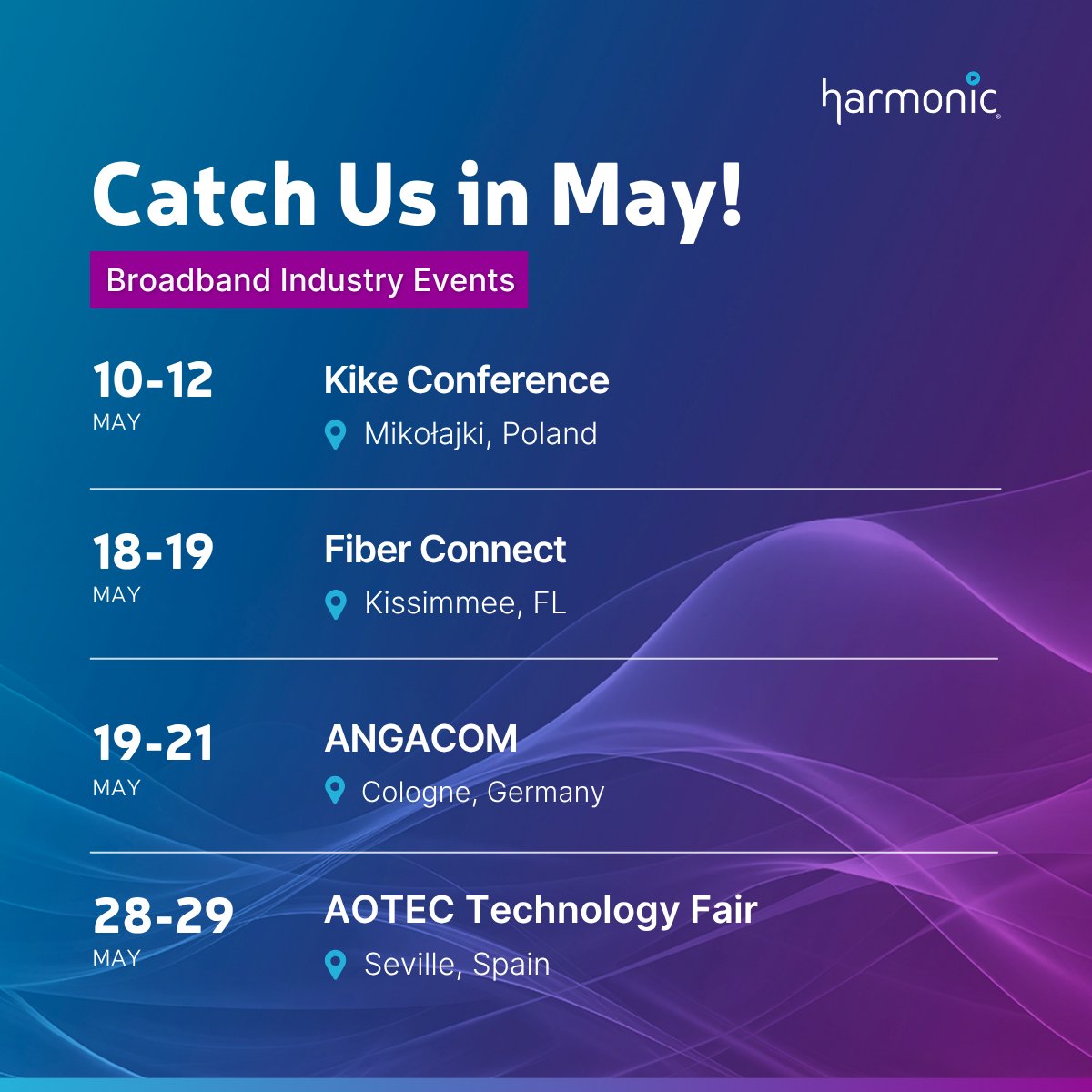 harmonic

Catch Us in May!

Broadband Industry Events

10-12
MAY

Kike Conference
Mikołajki, Poland

18-19
MAY

Fiber Connect
Kissimmee, FL

19-21
MAY

ANGACOM
Cologne, Germany

28-29
MAY

AOTEC Technology Fair
Seville, Spain